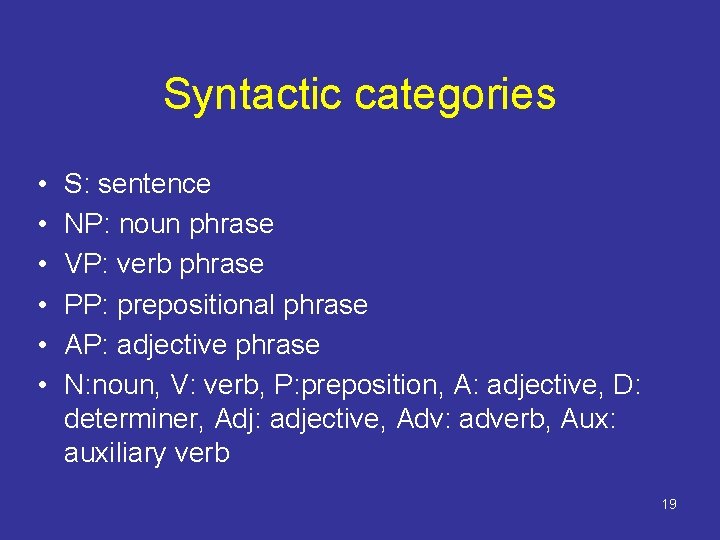 Syntactic categories

• S: sentence
• NP: noun phrase
• VP: verb phrase
• PP: prepositional phrase
• AP: adjective phrase
• N:noun, V: verb, P:preposition, A: adjective, D: determiner, Adj: adjective, Adv: adverb, Aux: auxiliary verb

19